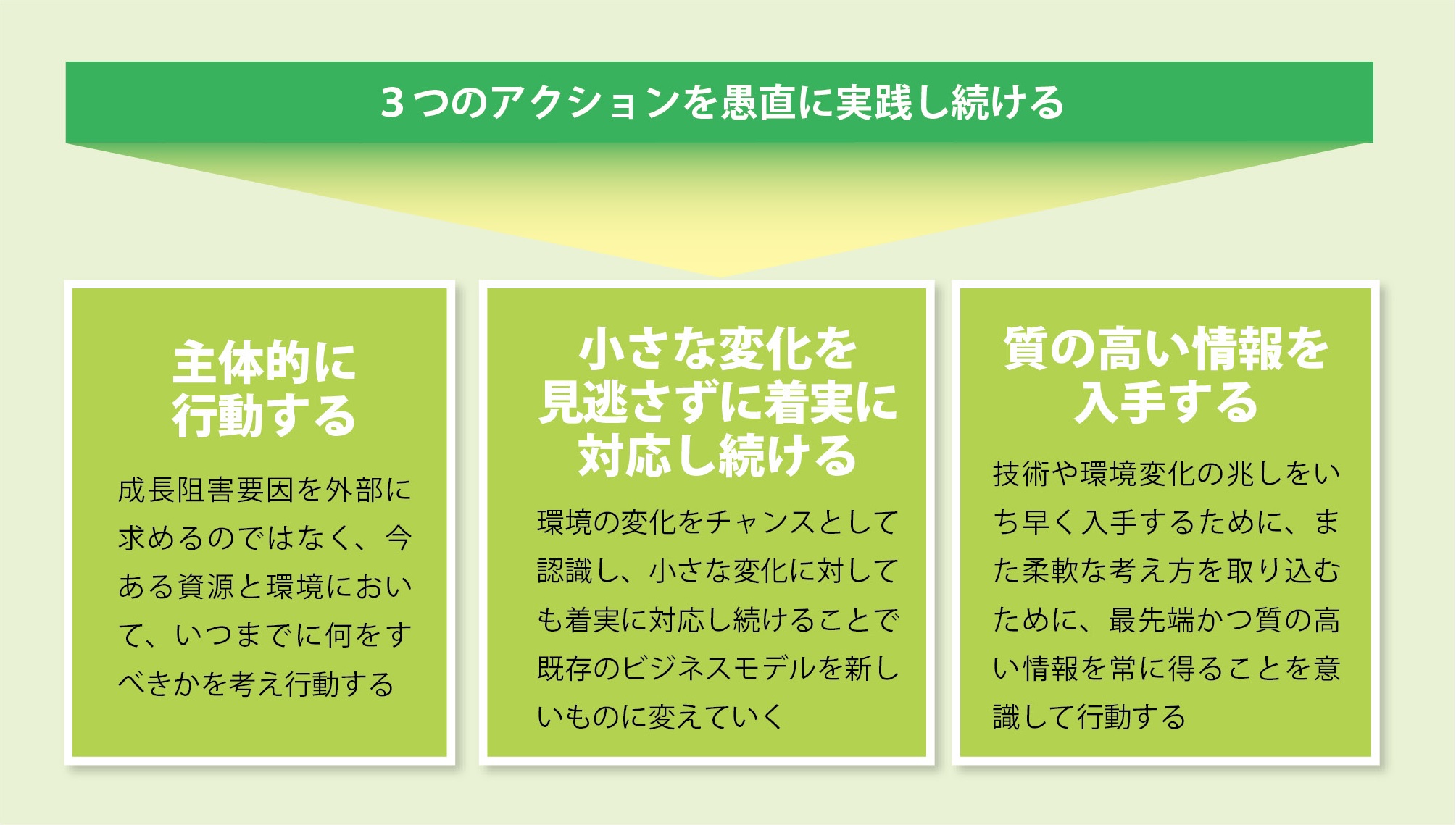 3つのアクションを愚直に実践し続ける

主体的に行動する

成長阻害要因を外部に求めるのではなく、今ある資源と環境において、いつまでに何をすべきかを考え行動する

小さな変化を見逃さずに着実に対応し続ける

環境の変化をチャンスとして認識し、小さな変化に対しても着実に対応し続けることで既存のビジネスモデルを新しいものに変えていく

質の高い情報を入手する

技術や環境変化の兆しをいち早く入手するために、また柔軟な考え方を取り込むために、最先端かつ質の高い情報を常に得ることを意識して行動する